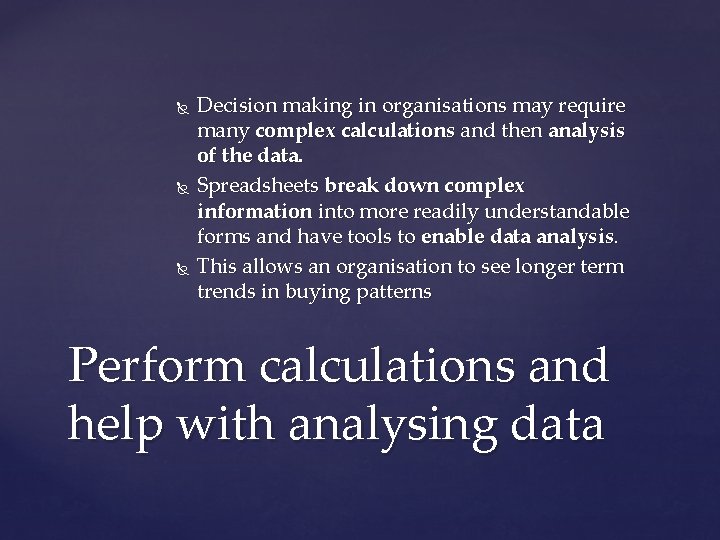 Decision making in organisations may require many complex calculations and then analysis of the data.

Spreadsheets break down complex information into more readily understandable forms and have tools to enable data analysis.

This allows an organisation to see longer term trends in buying patterns

Perform calculations and help with analysing data